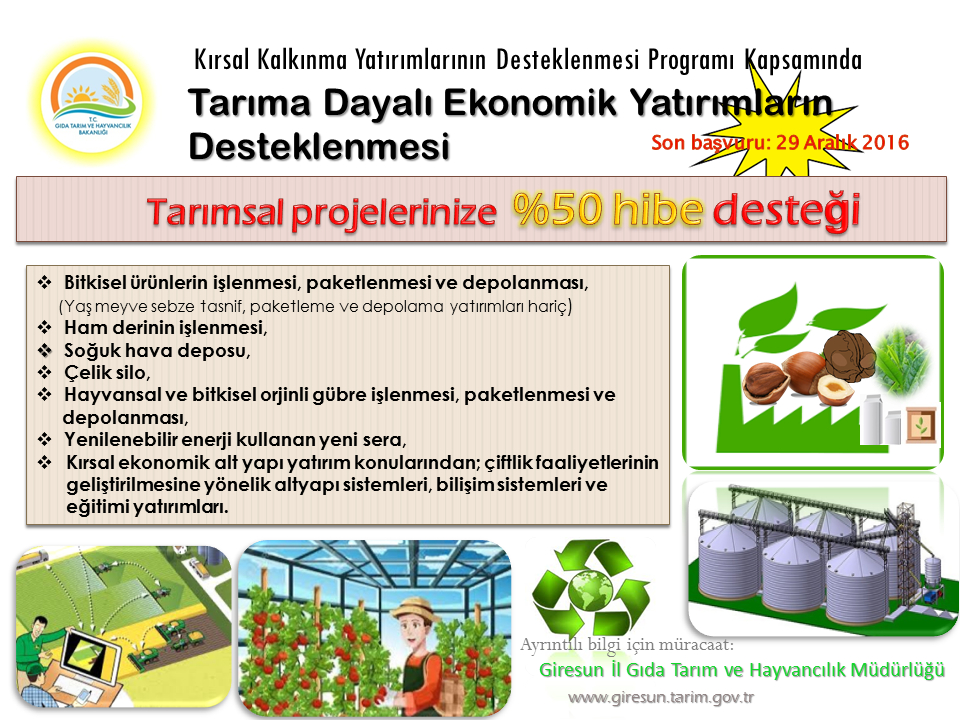 T.C. GIDA TARIM VE HAYVANCILIK BAKANLIĞI

Kırsal Kalkınma Yatırımlarının Desteklenmesi Programı Kapsamında

Tarıma Dayalı Ekonomik Yatırımların Desteklenmesi

Son başvuru: 29 Aralık 2016

Tarımsal projelerinize %50 hibe desteği

❖ Bitkisel ürünlerin işlenmesi, paketlenmesi ve depolanması,
(Yaş meyve sebze tasnif, paketleme ve depolama yatırımları hariç)
❖ Ham derinin işlenmesi,
❖ Soğuk hava deposu,
❖ Çelik silo,
❖ Hayvansal ve bitkisel orjinli gübre işlenmesi, paketlenmesi ve depolanması,
❖ Yenilenebilir enerji kullanan yeni sera,
❖ Kırsal ekonomik alt yapı yatırım konularından; çiftlik faaliyetlerinin geliştirilmesine yönelik altyapı sistemleri, bilişim sistemleri ve eğitimi yatırımları.

Ayrıntılı bilgi için müracaat:
Giresun İl Gıda Tarım ve Hayvancılık Müdürlüğü
www.giresun.tarim.gov.tr